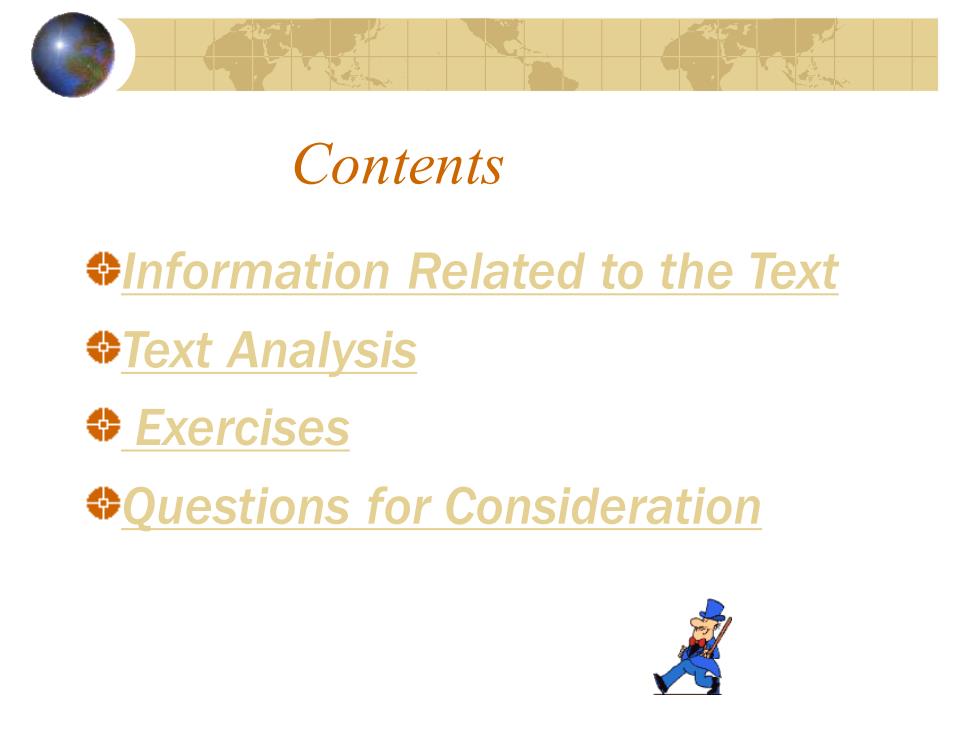 Contents

Information Related to the Text

Text Analysis

Exercises

Questions for Consideration